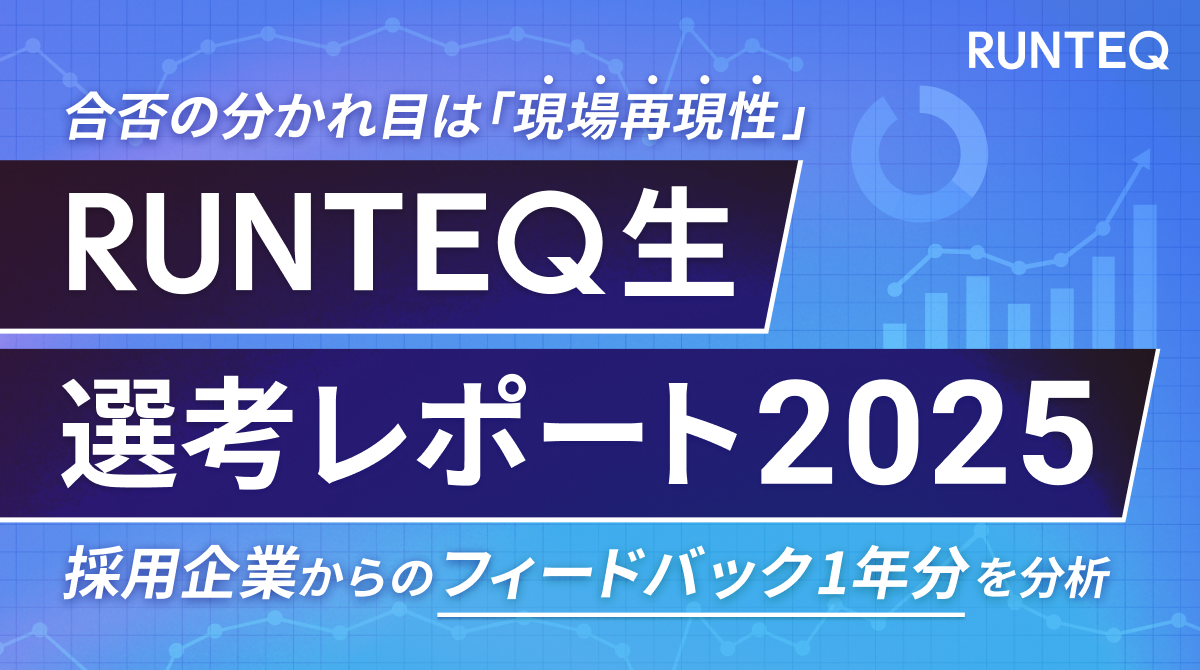 RUNTEQ

合否の分かれ目は「現場再現性」

RUNTEQ生

選考レポート2025

採用企業からのフィードバック1年分を分析